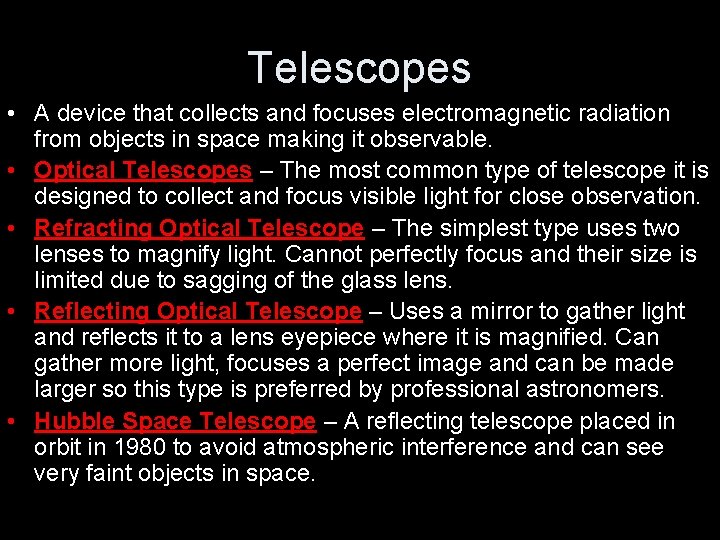 Telescopes

• A device that collects and focuses electromagnetic radiation from objects in space making it observable.
• Optical Telescopes – The most common type of telescope it is designed to collect and focus visible light for close observation.
• Refracting Optical Telescope – The simplest type uses two lenses to magnify light. Cannot perfectly focus and their size is limited due to sagging of the glass lens.
• Reflecting Optical Telescope – Uses a mirror to gather light and reflects it to a lens eyepiece where it is magnified. Can gather more light, focuses a perfect image and can be made larger so this type is preferred by professional astronomers.
• Hubble Space Telescope – A reflecting telescope placed in orbit in 1980 to avoid atmospheric interference and can see very faint objects in space.